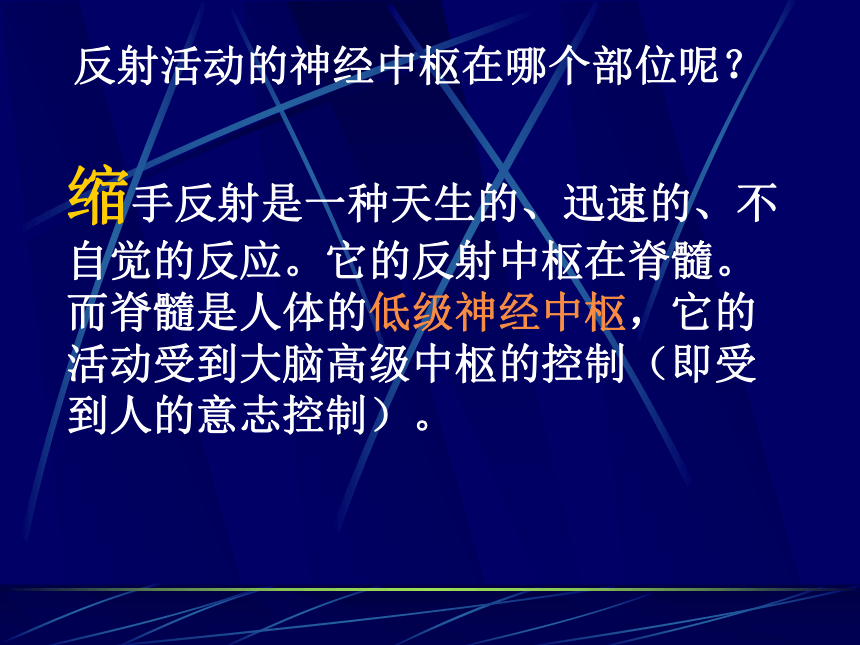 反射活动的神经中枢在哪个部位呢？

缩手反射是一种天生的、迅速的、不自觉的反应。它的反射中枢在脊髓。而脊髓是人体的低级神经中枢，它的活动受到大脑高级中枢的控制（即受到人的意志控制）。